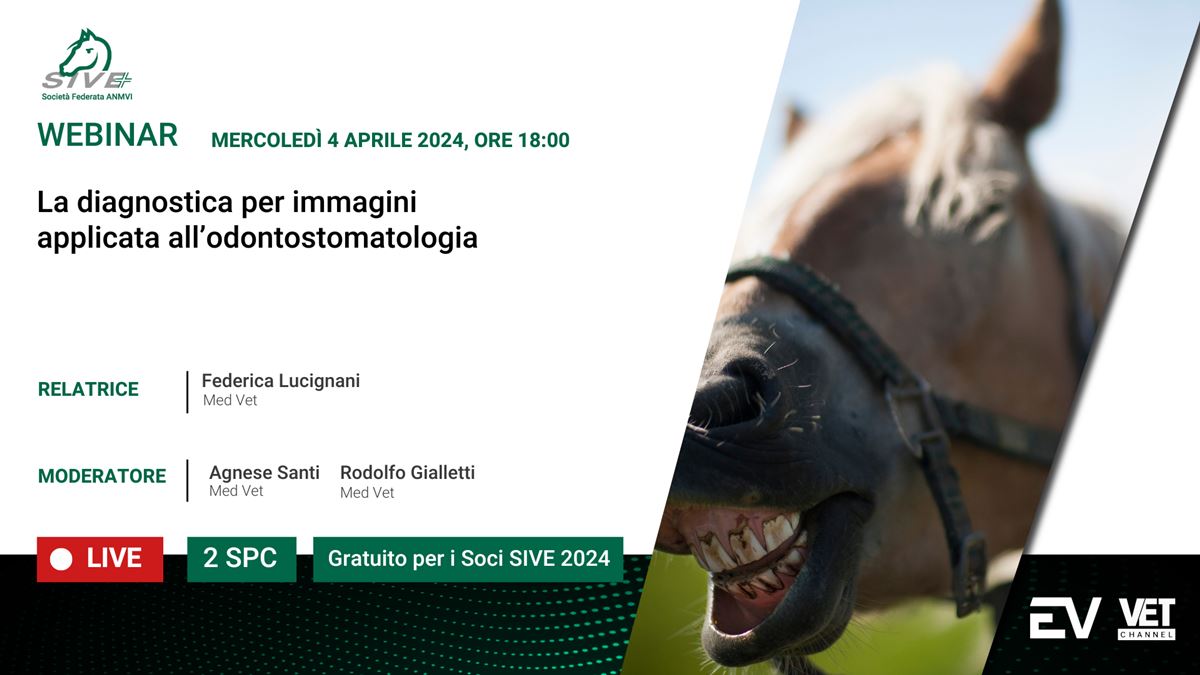 SIVE
Società Federata ANMVI

WEBINAR MERCOLEDÌ 4 APRILE 2024, ORE 18:00

La diagnostica per immagini applicata all'odontostomatologia

RELATRICE
Federica Lucignani
Med Vet

MODERATORE
Agnese Santi
Med Vet
Rodolfo Gialletti
Med Vet

LIVE 2 SPC Gratuito per i Soci SIVE 2024

EV VET CHANNEL